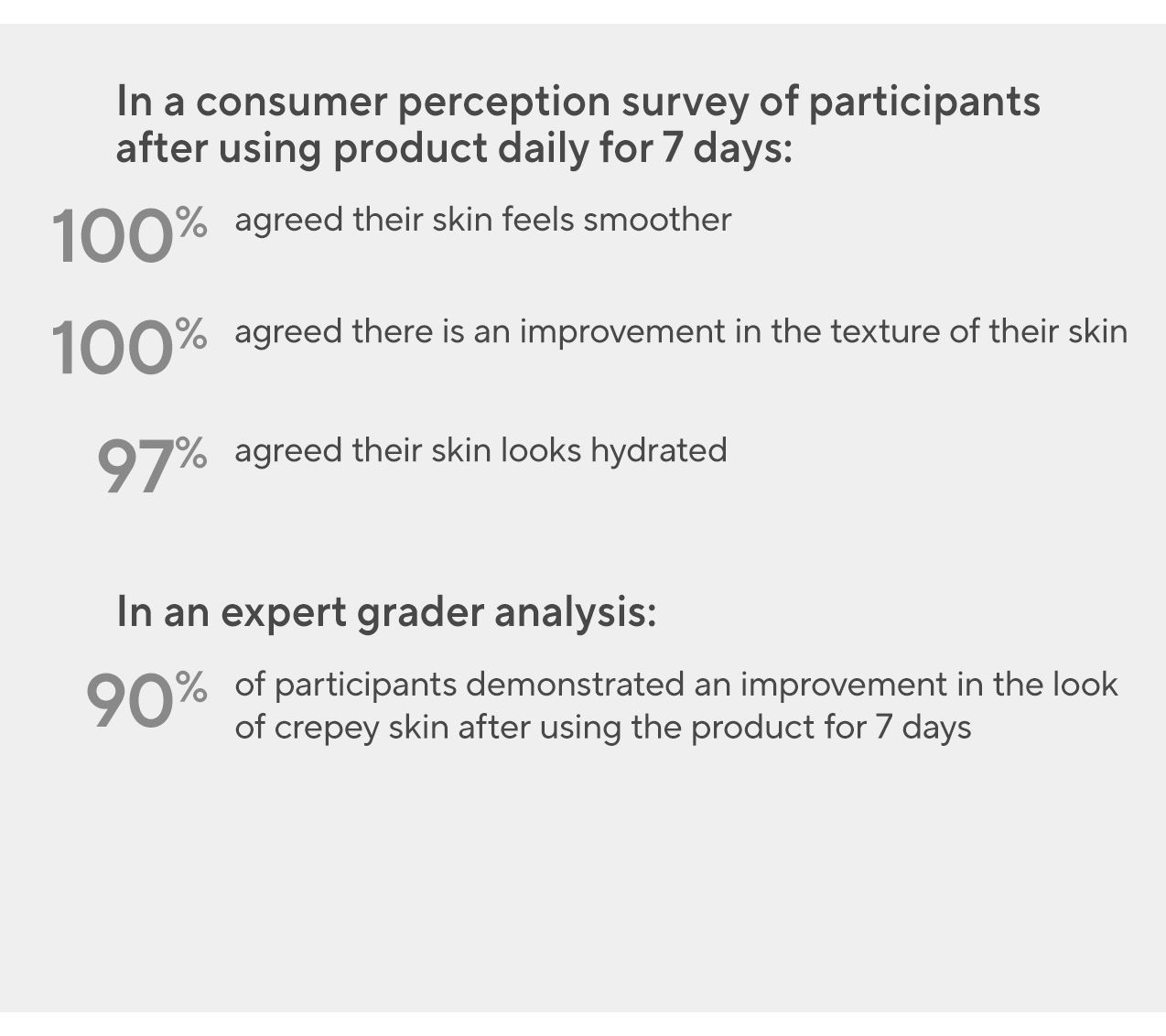 In a consumer perception survey of participants after using product daily for 7 days:

100% agreed their skin feels smoother

100% agreed there is an improvement in the texture of their skin

97% agreed their skin looks hydrated

In an expert grader analysis:

90% of participants demonstrated an improvement in the look of crepey skin after using the product for 7 days